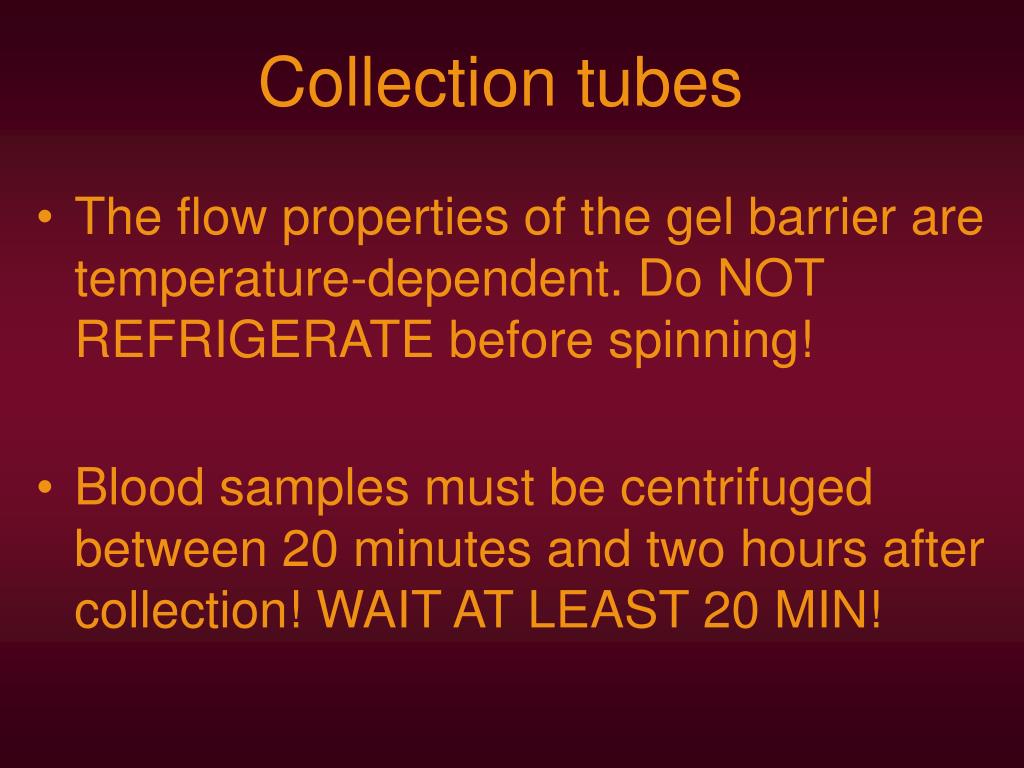 Collection tubes

• The flow properties of the gel barrier are temperature-dependent. Do NOT REFRIGERATE before spinning!

• Blood samples must be centrifuged between 20 minutes and two hours after collection! WAIT AT LEAST 20 MIN!